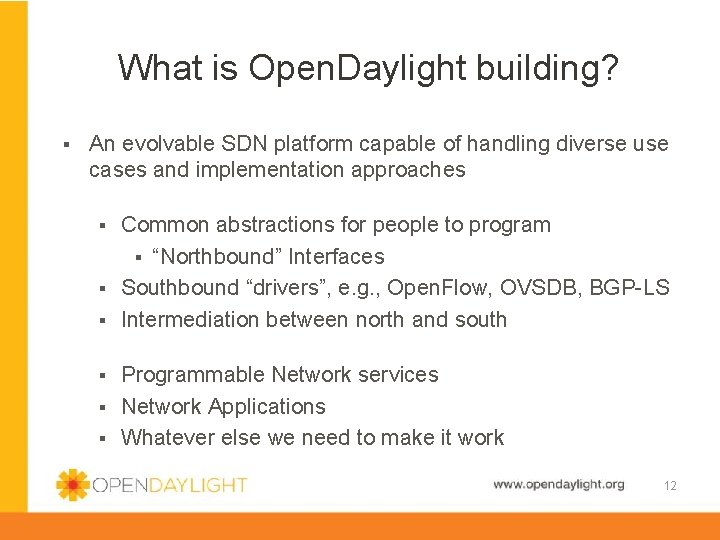 What is OpenDaylight building?

▪ An evolvable SDN platform capable of handling diverse use cases and implementation approaches

▪ Common abstractions for people to program

▪ “Northbound” Interfaces

▪ Southbound “drivers”, e.g., OpenFlow, OVSDB, BGP-LS

▪ Intermediation between north and south

▪ Programmable Network services

▪ Network Applications

▪ Whatever else we need to make it work

OPENDAYLIGHT

www.opendaylight.org

12